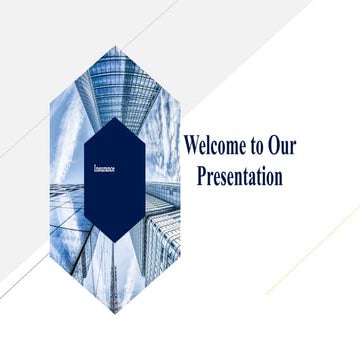 Insurance

Welcome to Our Presentation